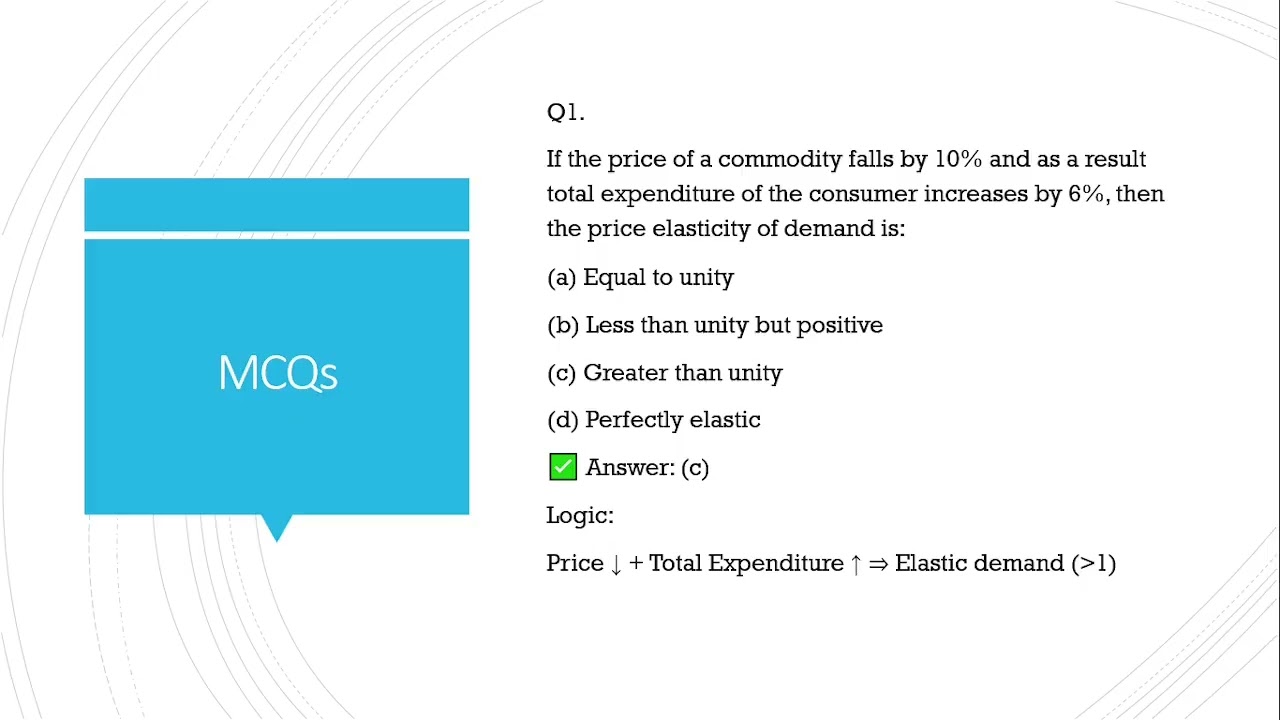 MCQs

Q1.

If the price of a commodity falls by 10% and as a result total expenditure of the consumer increases by 6%, then the price elasticity of demand is:

(a) Equal to unity

(b) Less than unity but positive

(c) Greater than unity

(d) Perfectly elastic

✅ Answer: (c)

Logic:

Price ↓ + Total Expenditure ↑ ⇒ Elastic demand (>1)